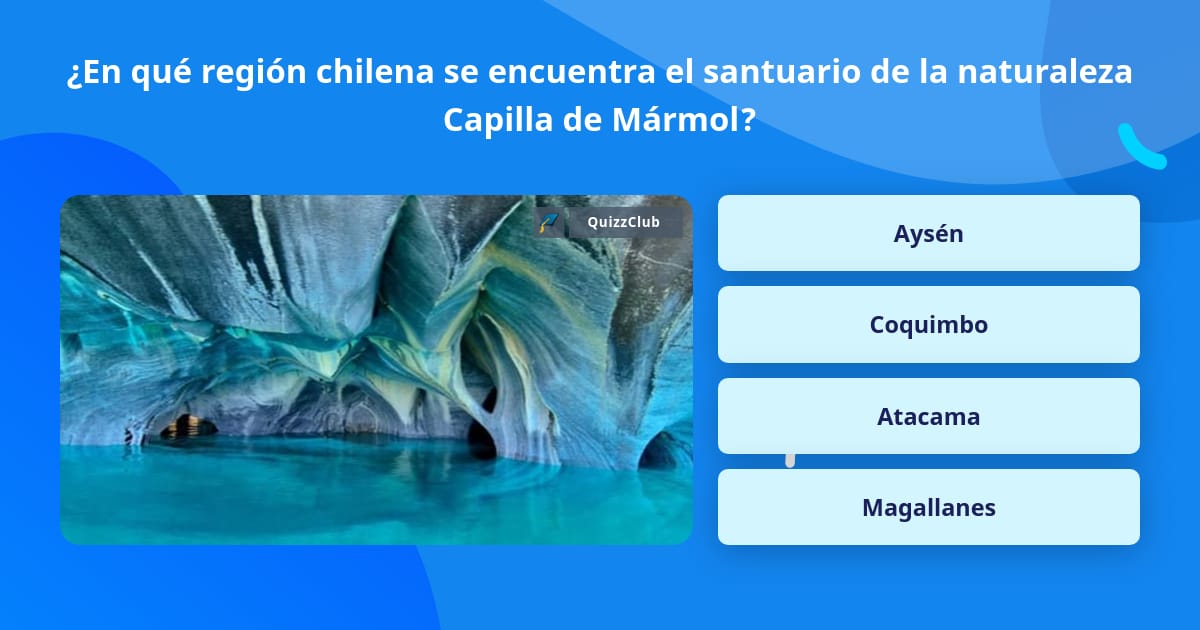 ¿En qué región chilena se encuentra el santuario de la naturaleza Capilla de Mármol?

QuizzClub

Aysén

Coquimbo

Atacama

Magallanes